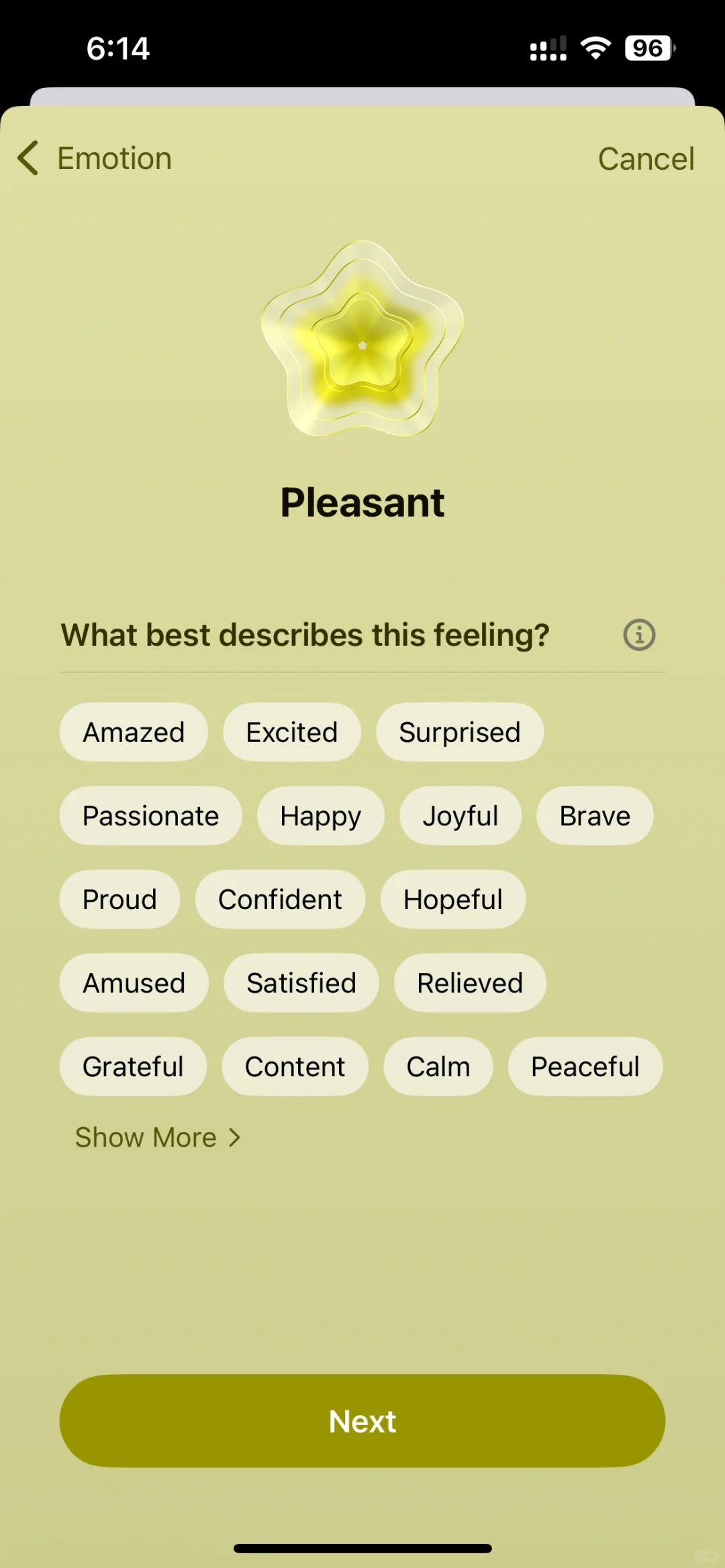 6:14

96

Emotion

Cancel

Pleasant

What best describes this feeling?

Amazed Excited Surprised

Passionate Happy Joyful Brave

Proud Confident Hopeful

Amused Satisfied Relieved

Grateful Content Calm Peaceful

Show More

Next